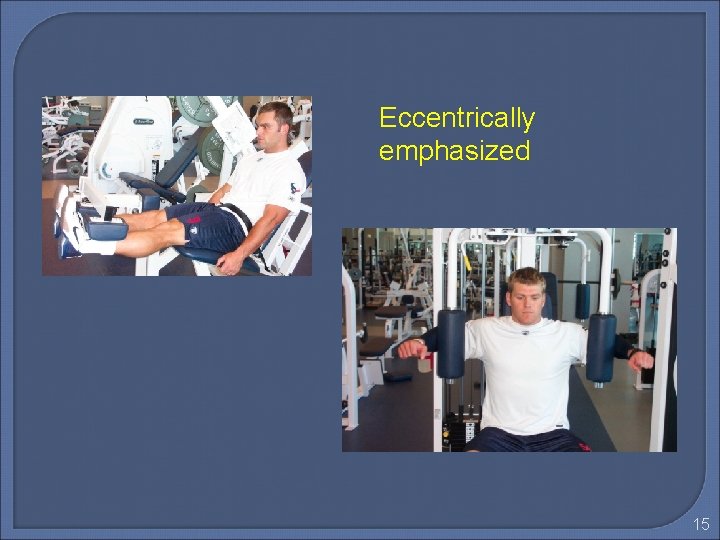 Eccentrically emphasized

15